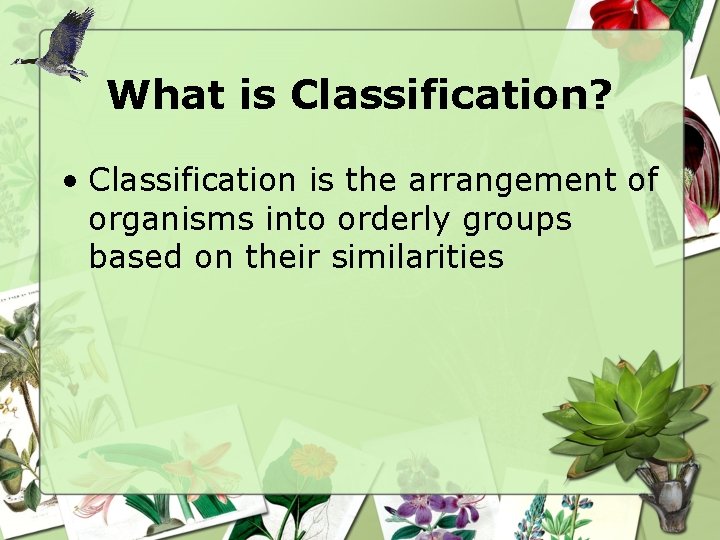 What is Classification?

• Classification is the arrangement of organisms into orderly groups based on their similarities